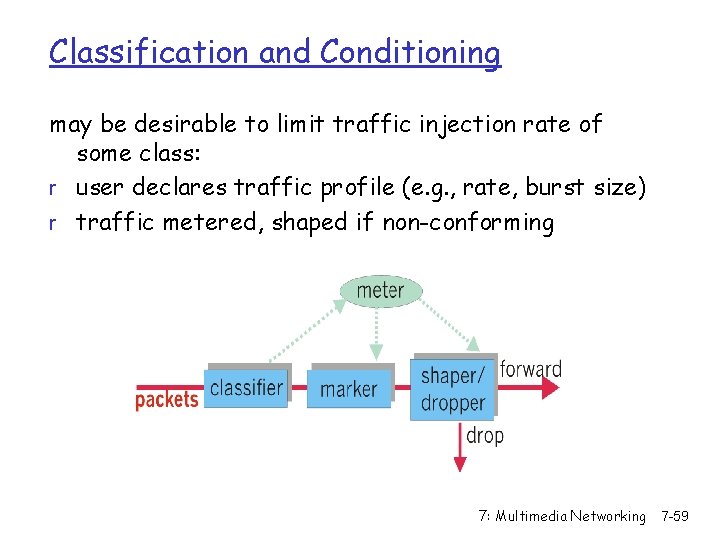 Classification and Conditioning

may be desirable to limit traffic injection rate of some class:

r user declares traffic profile (e.g., rate, burst size)

r traffic metered, shaped if non-conforming

meter

packets

classifier

marker

shaper/ dropper

forward

drop

7: Multimedia Networking 7-59